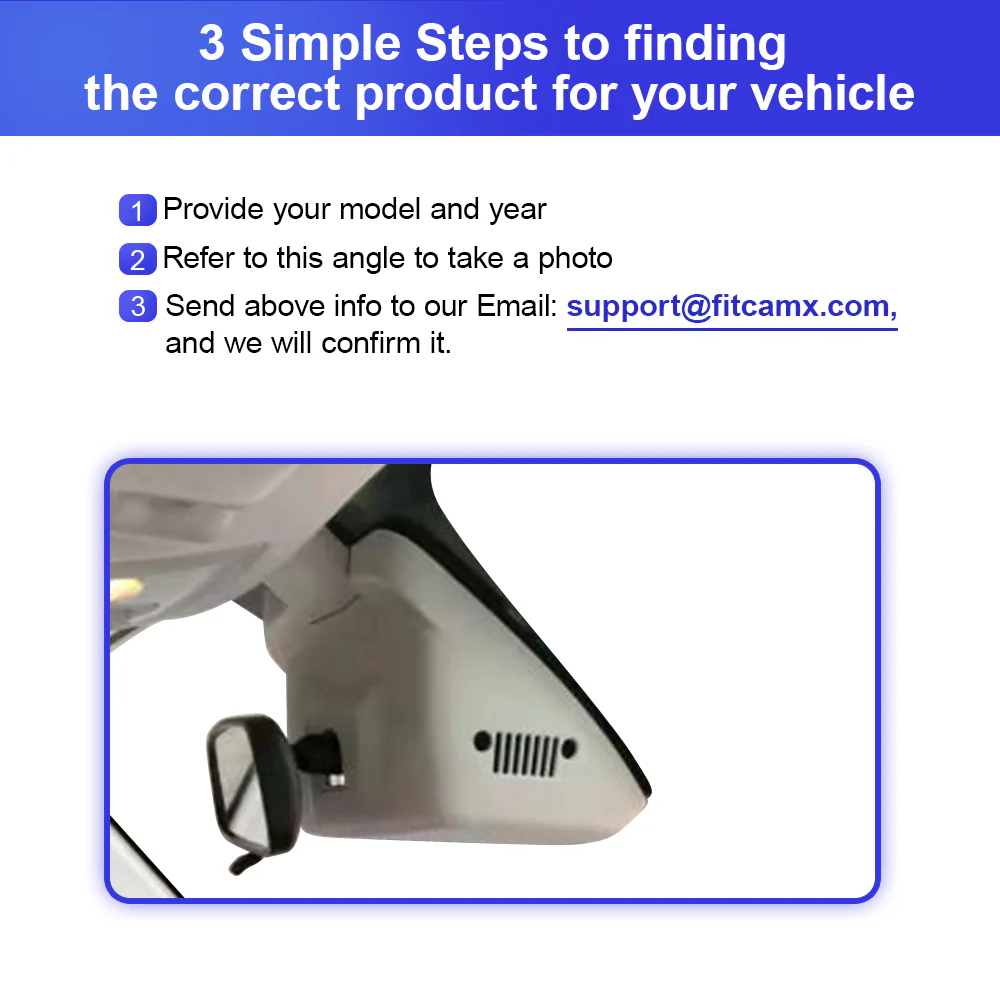 3 Simple Steps to finding the correct product for your vehicle

1 Provide your model and year

2 Refer to this angle to take a photo

3 Send above info to our Email: support@fitcamx.com, and we will confirm it.